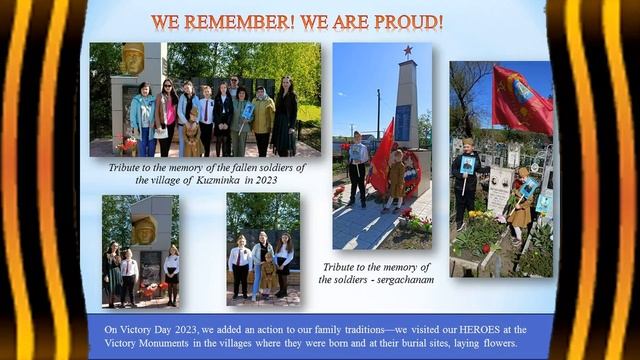 WE REMEMBER! WE ARE PROUD!

Tribute to the memory of the fallen soldiers of the village of Kuzminka in 2023

Tribute to the memory of the soldiers - sergachanam

On Victory Day 2023, we added an action to our family traditions—we visited our HEROES at the Victory Monuments in the villages where they were born and at their burial sites, laying flowers.